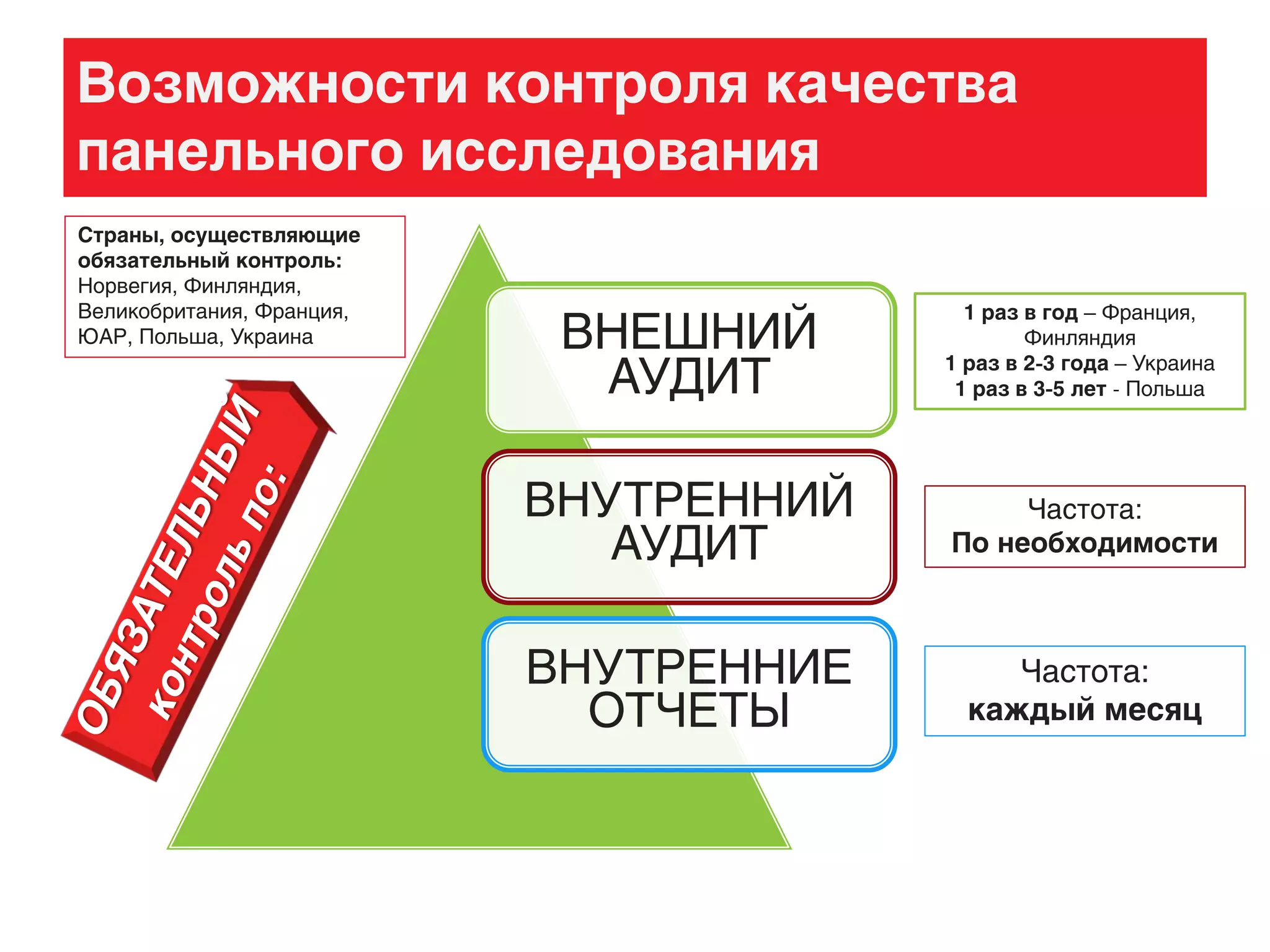 Возможности контроля качества панельного исследования

Страны, осуществляющие обязательный контроль: Норвегия, Финляндия, Великобритания, Франция, ЮАР, Польша, Украина

ОБЯЗАТЕЛЬНЫЙ контроль по:

ВНЕШНИЙ АУДИТ

1 раз в год – Франция, Финляндия
1 раз в 2-3 года – Украина
1 раз в 3-5 лет - Польша

ВНУТРЕННИЙ АУДИТ

Частота:
По необходимости

ВНУТРЕННИЕ ОТЧЕТЫ

Частота:
каждый месяц